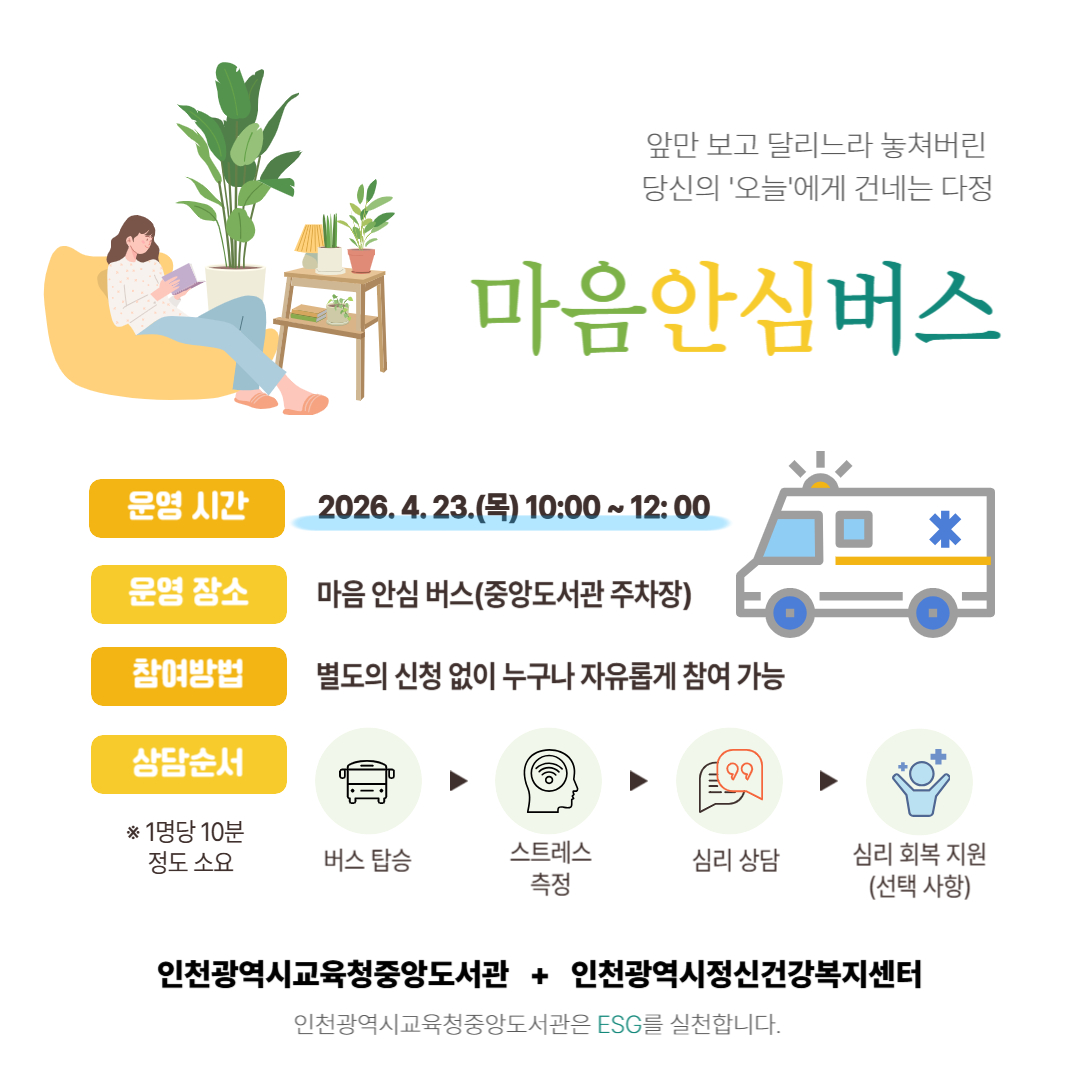 앞만 보고 달리느라 놓쳐버린
당신의 '오늘'에게 건네는 다정

마음안심버스

운영 시간
2026. 4. 23.(목) 10:00 ~ 12: 00

운영 장소
마음 안심 버스(중앙도서관 주차장)

참여방법
별도의 신청 없이 누구나 자유롭게 참여 가능

상담순서
※ 1명당 10분 정도 소요

버스 탑승 ▶ 스트레스 측정 ▶ 심리 상담 ▶ 심리 회복 지원 (선택 사항)

인천광역시교육청중앙도서관 + 인천광역시정신건강복지센터

인천광역시교육청중앙도서관은 ESG를 실천합니다.